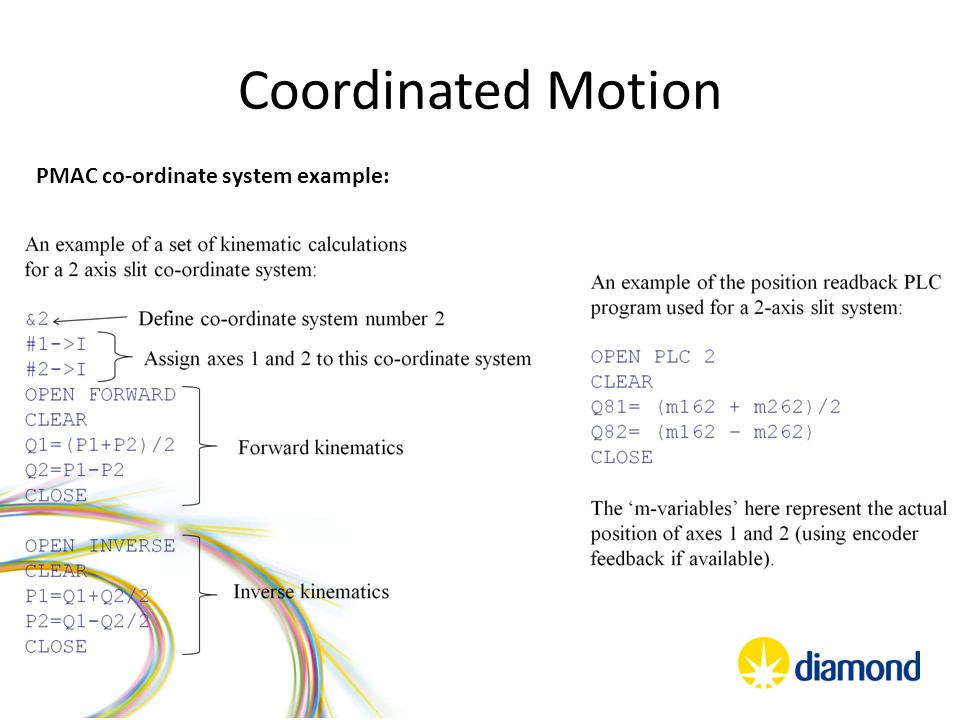 Coordinated Motion

PMAC co-ordinate system example:

An example of a set of kinematic calculations for a 2 axis slit co-ordinate system:

&2 Define co-ordinate system number 2
#1->I
#2->I Assign axes 1 and 2 to this co-ordinate system
OPEN FORWARD
CLEAR
Q1=(P1+P2)/2
Q2=P1-P2
CLOSE
Forward kinematics

OPEN INVERSE
CLEAR
P1=Q1+Q2/2
P2=Q1-Q2/2
CLOSE
Inverse kinematics

An example of the position readback PLC program used for a 2-axis slit system:

OPEN PLC 2
CLEAR
Q81= (m162 + m262)/2
Q82= (m162 - m262)
CLOSE

The 'm-variables' here represent the actual position of axes 1 and 2 (using encoder feedback if available).

diamond